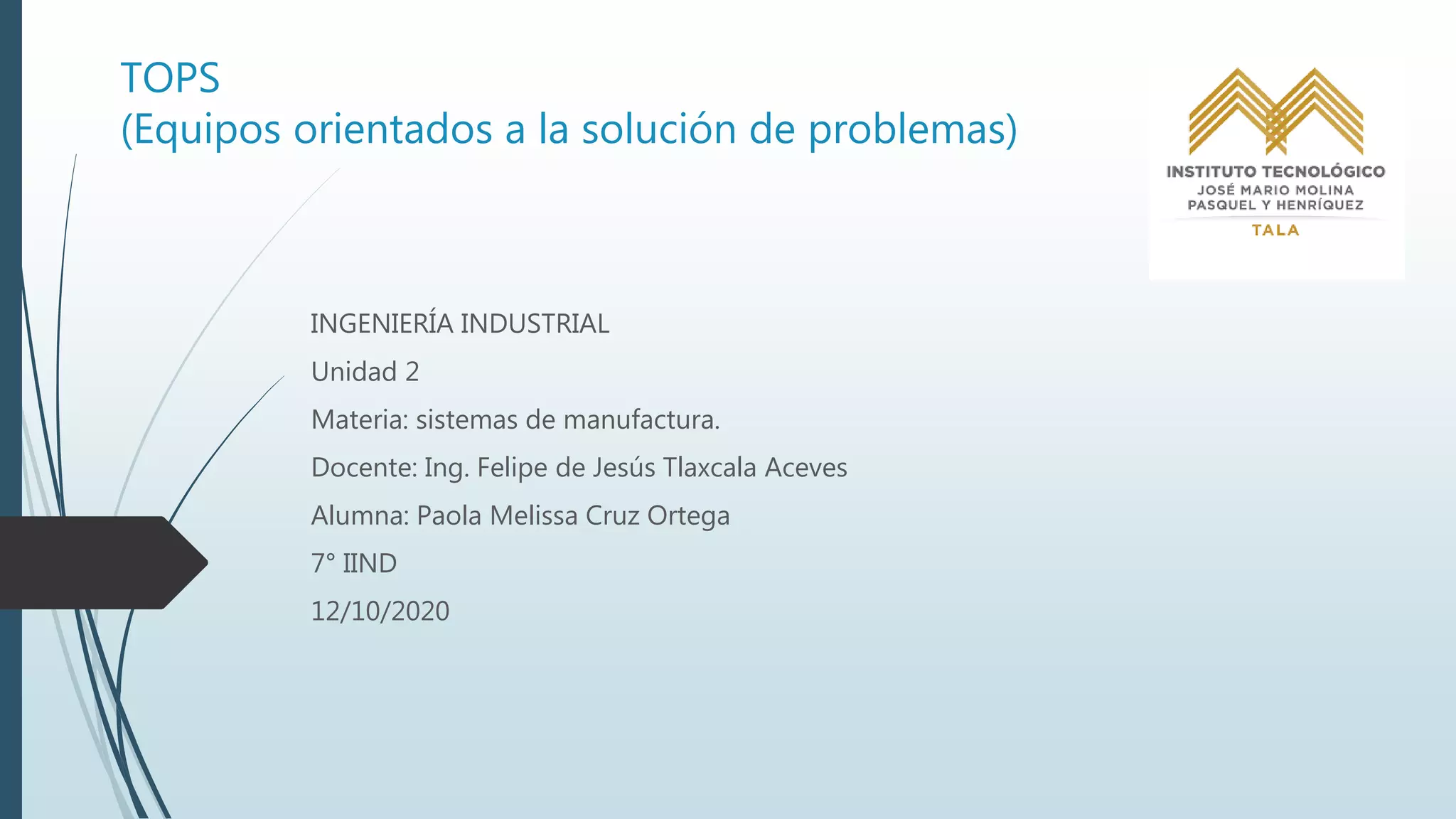 TOPS
(Equipos orientados a la solución de problemas)

INSTITUTO TECNOLÓGICO
JOSÉ MARIO MOLINA
PASQUEL Y HENRÍQUEZ
TALA

INGENIERÍA INDUSTRIAL

Unidad 2

Materia: sistemas de manufactura.

Docente: Ing. Felipe de Jesús Tlaxcala Aceves

Alumna: Paola Melissa Cruz Ortega

7° IIND

12/10/2020